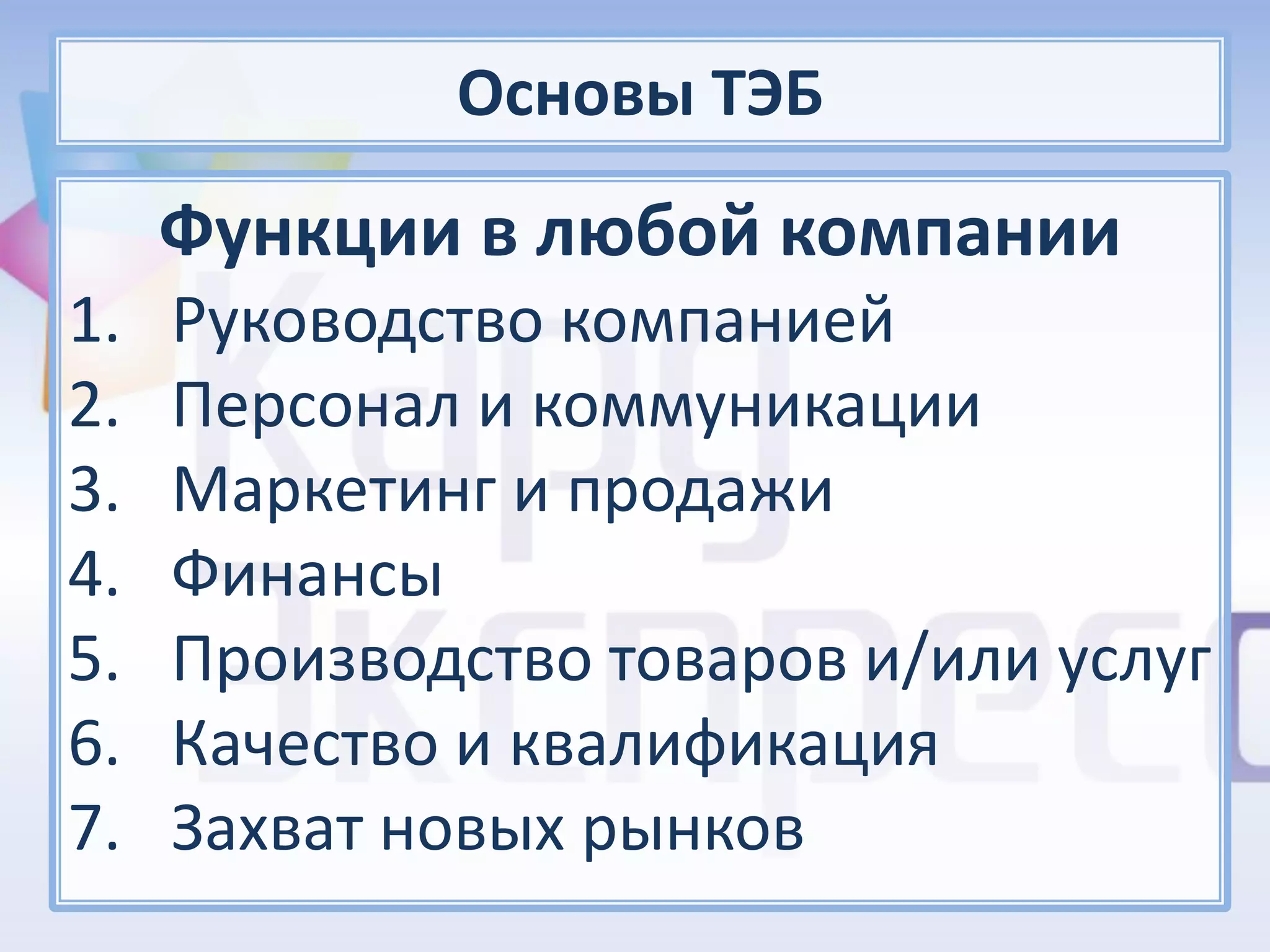 Основы ТЭБ

Функции в любой компании

1. Руководство компанией
2. Персонал и коммуникации
3. Маркетинг и продажи
4. Финансы
5. Производство товаров и/или услуг
6. Качество и квалификация
7. Захват новых рынков